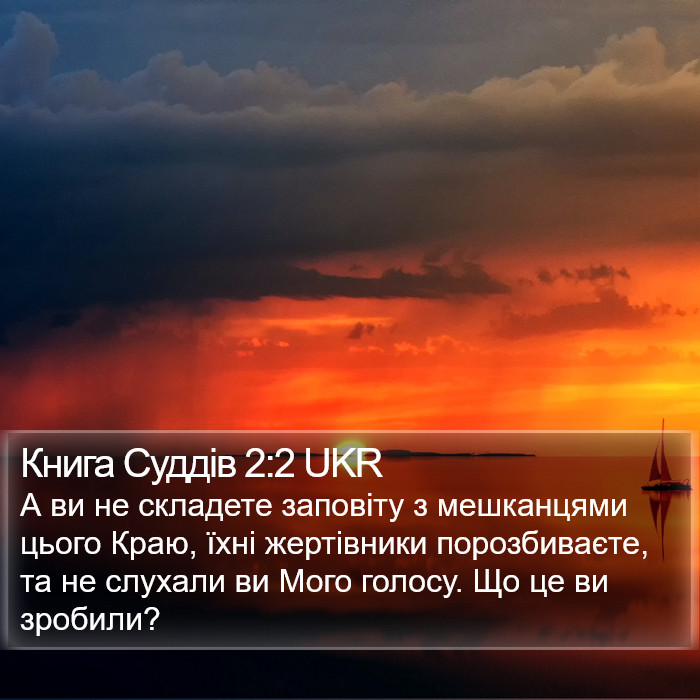 Книга Суддів 2:2 UKR
А ви не складете заповіту з мешканцями цього Краю, їхні жертівники порозбиваєте, та не слухали ви Мого голосу. Що це ви зробили?